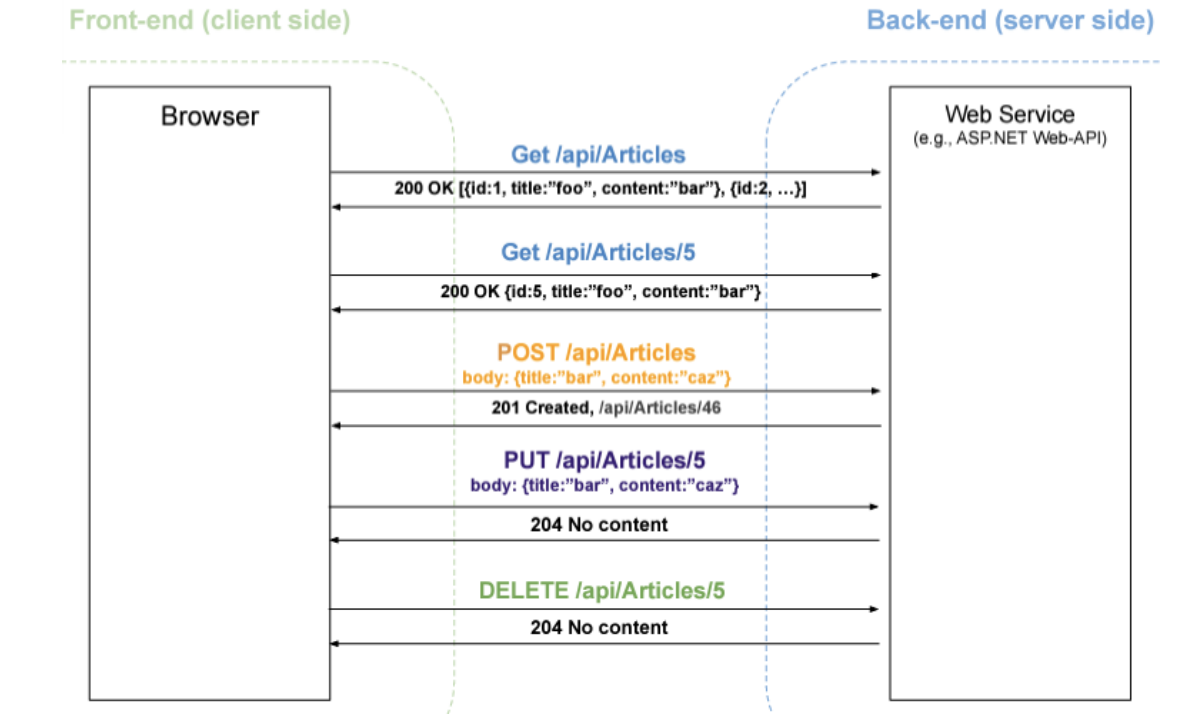 Front-end (client side)

Back-end (server side)

Browser

Web Service
(e.g., ASP.NET Web-API)

Get /api/Articles

200 OK [{id:1, title:"foo", content:"bar"}, {id:2, …}]

Get /api/Articles/5

200 OK {id:5, title:"foo", content:"bar"}

POST /api/Articles
body: {title:"bar", content:"caz"}

201 Created, /api/Articles/46

PUT /api/Articles/5
body: {title:"bar", content:"caz"}

204 No content

DELETE /api/Articles/5

204 No content